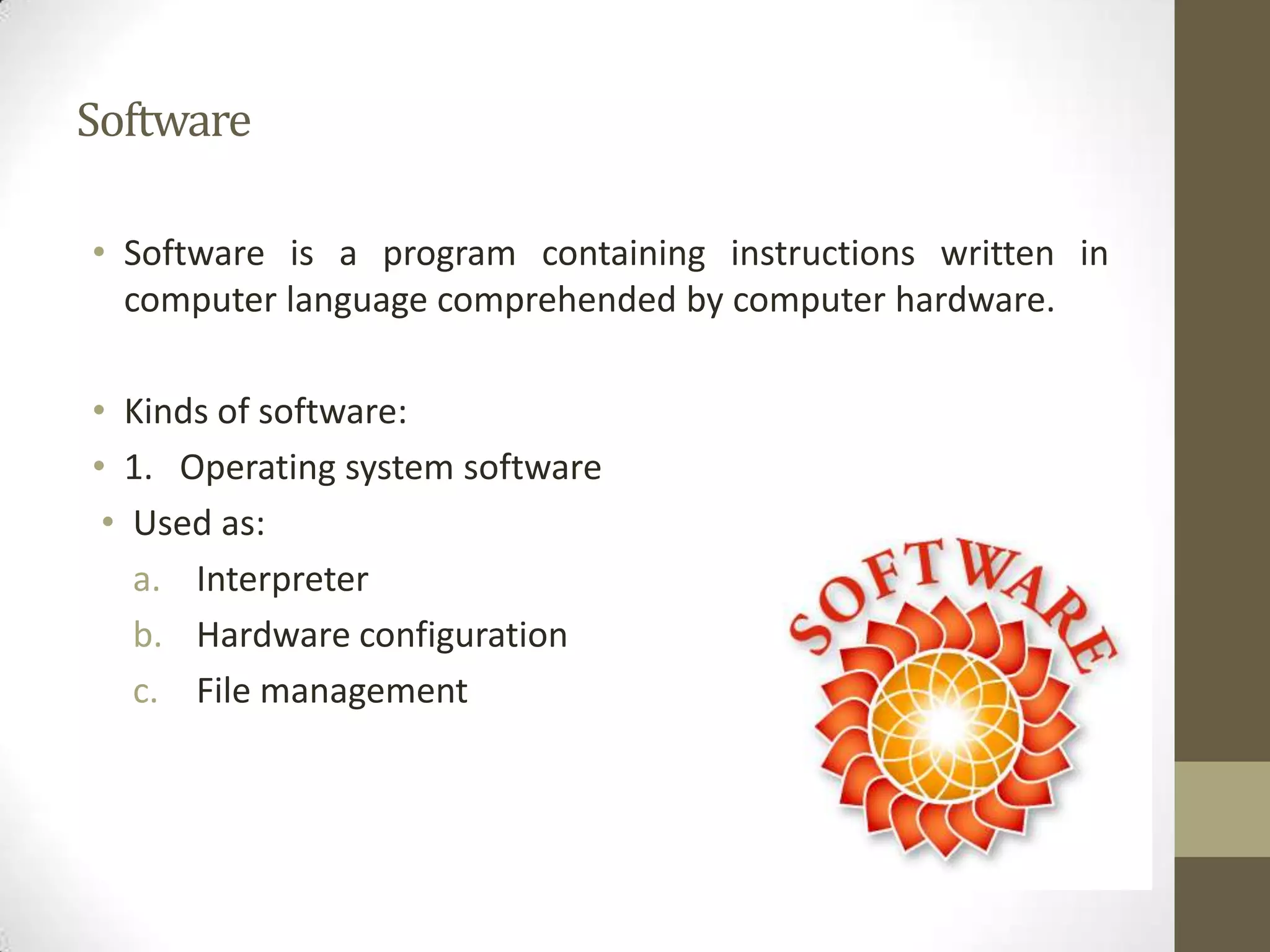 Software

• Software is a program containing instructions written in computer language comprehended by computer hardware.

• Kinds of software:
• 1. Operating system software
• Used as:
a. Interpreter
b. Hardware configuration
c. File management

SOFTWARE